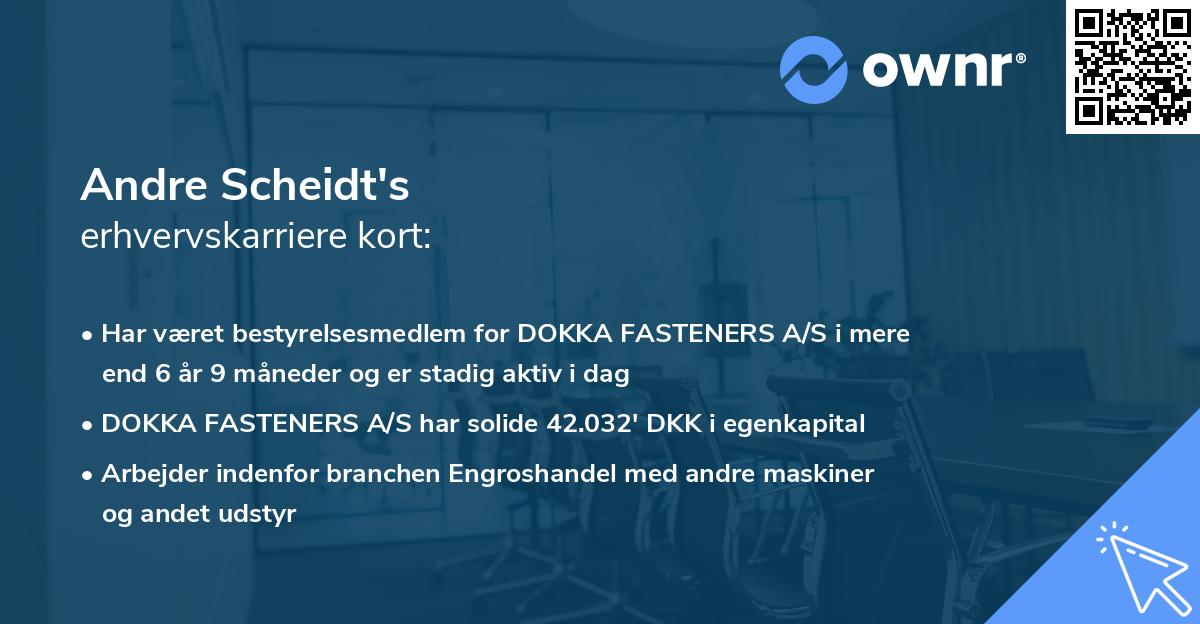 ownr®

Andre Scheidt's
erhvervskarriere kort:

• Har været bestyrelsesmedlem for DOKKA FASTENERS A/S i mere end 6 år 9 måneder og er stadig aktiv i dag

• DOKKA FASTENERS A/S har solide 42.032' DKK i egenkapital

• Arbejder indenfor branchen Engroshandel med andre maskiner og andet udstyr